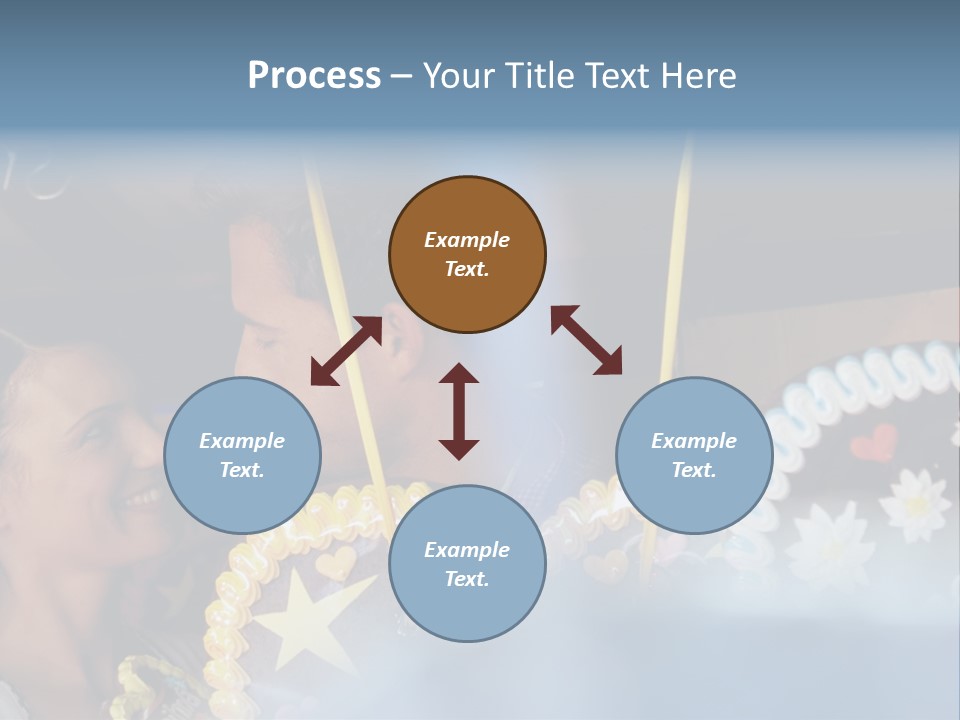 Process – Your Title Text Here

Example Text.

Example Text.

Example Text.

Example Text.